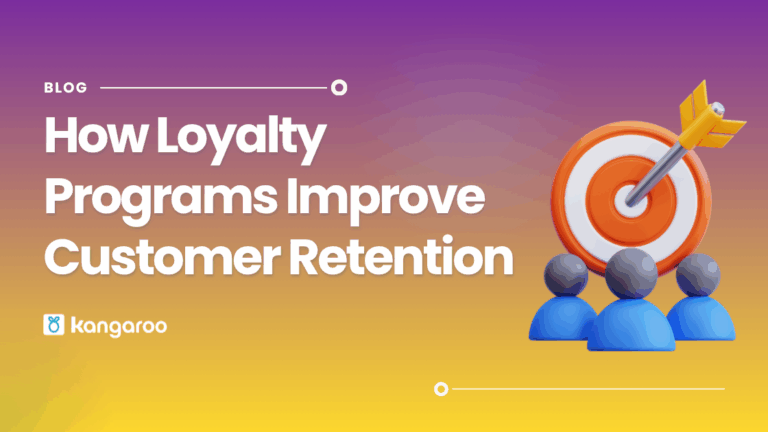 BLOG

How Loyalty Programs Improve Customer Retention

kangaroo